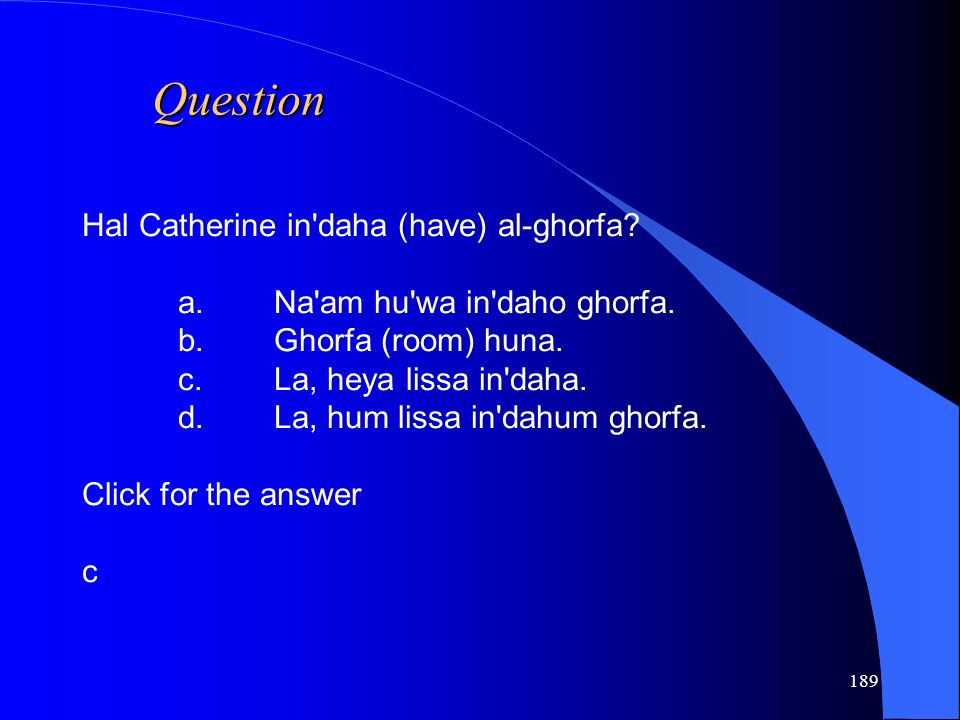 Question

Hal Catherine in'daha (have) al-ghorfa?

a. Na'am hu'wa in'daho ghorfa.
b. Ghorfa (room) huna.
c. La, heya lissa in'daha.
d. La, hum lissa in'dahum ghorfa.

Click for the answer

c

189